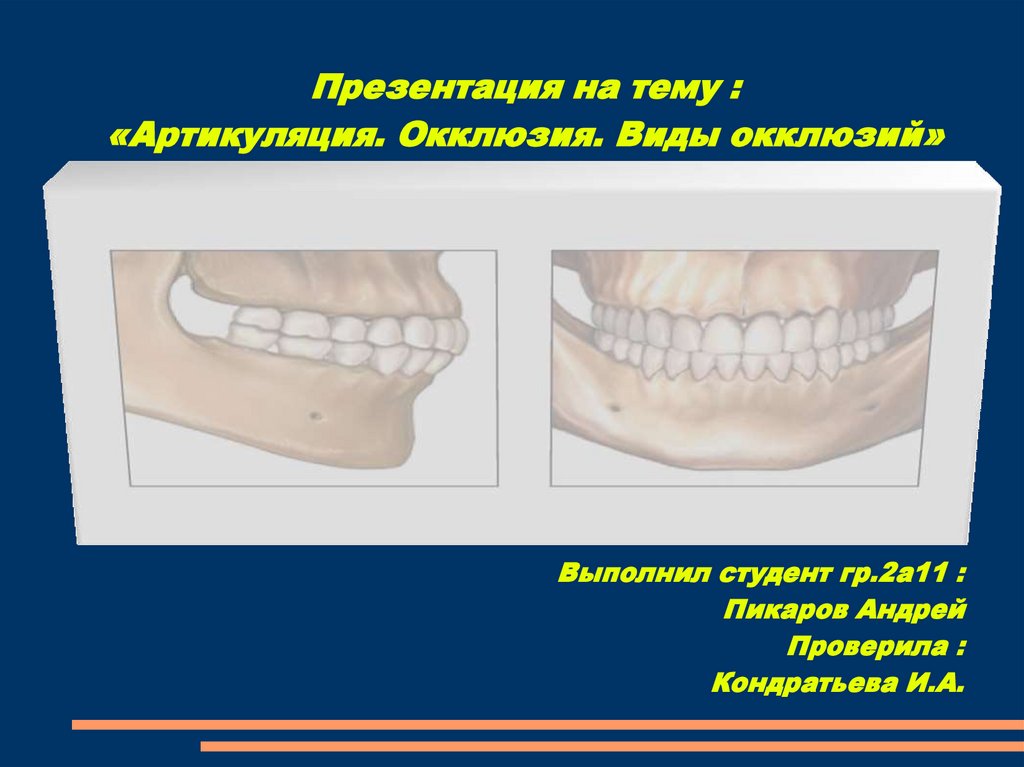 Презентация на тему :
«Артикуляция. Окклюзия. Виды окклюзий»

Выполнил студент гр.2а11 :
Пикаров Андрей
Проверила :
Кондратьева И.А.